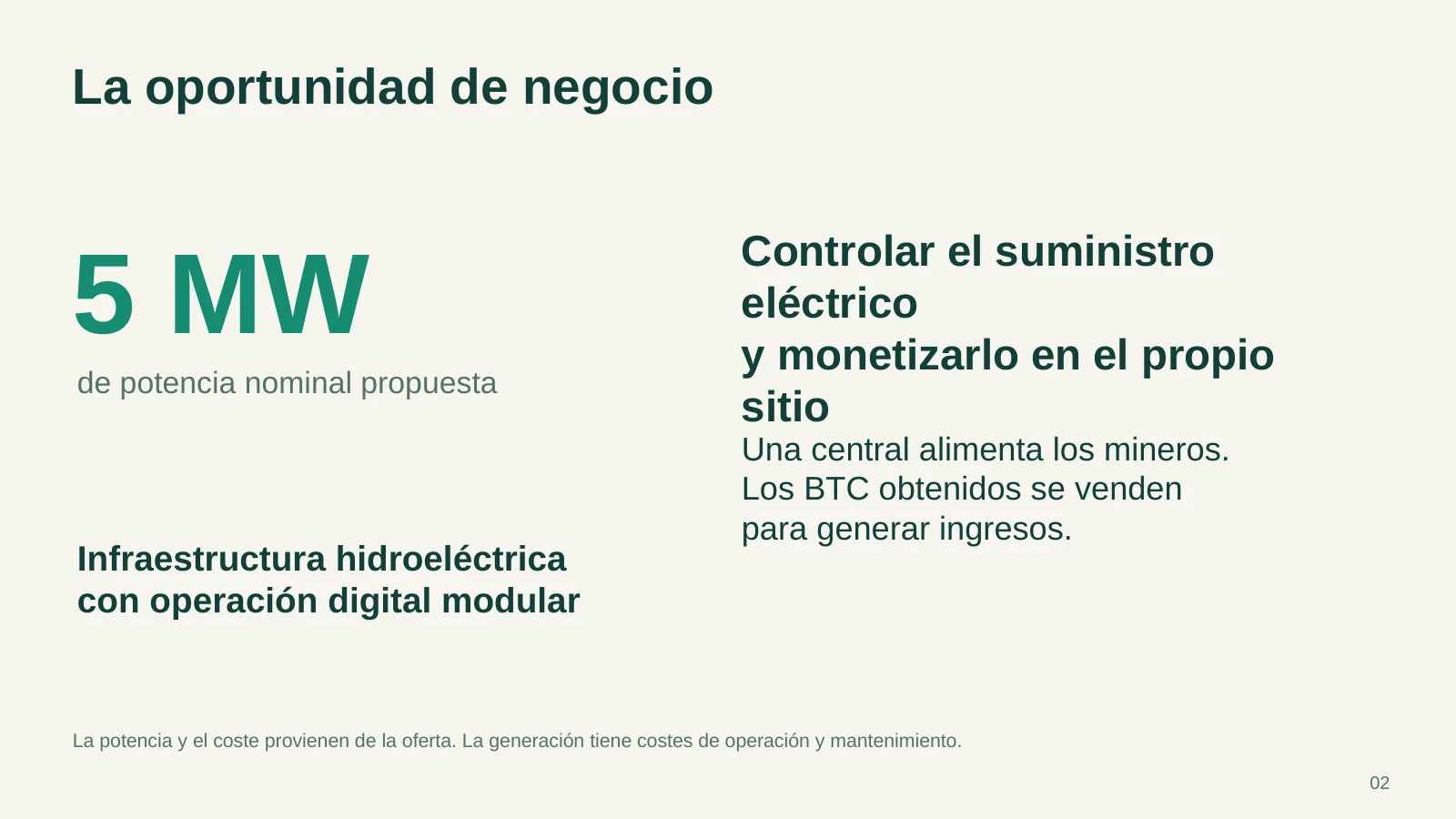 La oportunidad de negocio

5 MW

de potencia nominal propuesta

Infraestructura hidroeléctrica con operación digital modular

Controlar el suministro eléctrico
y monetizarlo en el propio sitio

Una central alimenta los mineros. Los BTC obtenidos se venden para generar ingresos.

La potencia y el coste provienen de la oferta. La generación tiene costes de operación y mantenimiento.

02